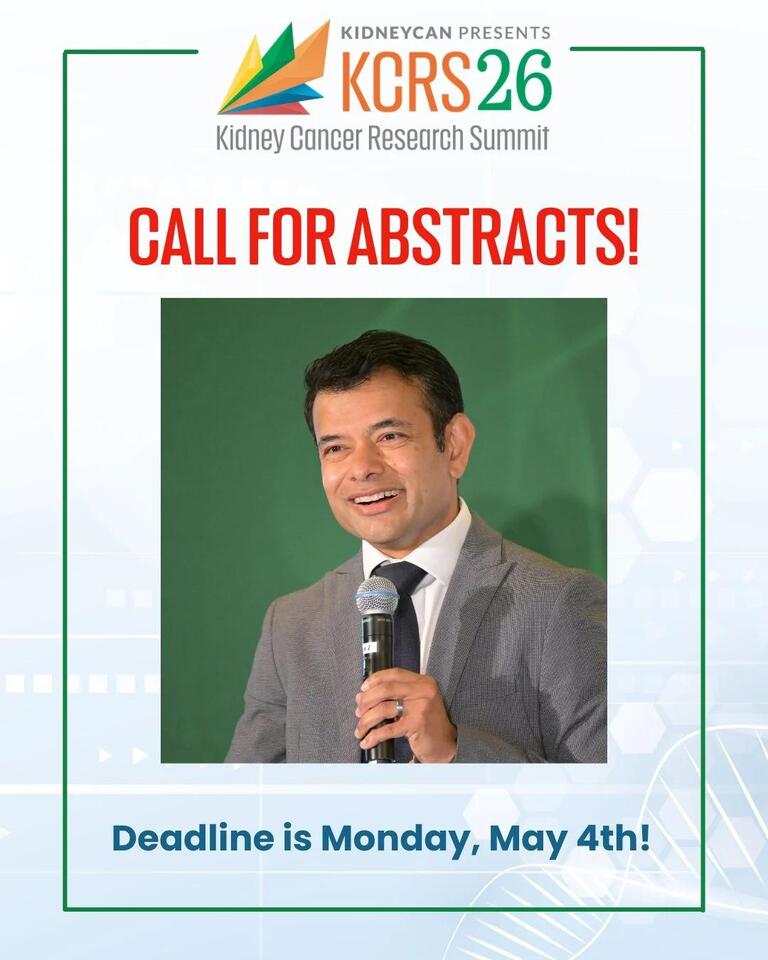 KIDNEYCAN PRESENTS
KCRS26
Kidney Cancer Research Summit

CALL FOR ABSTRACTS!

Deadline is Monday, May 4th!